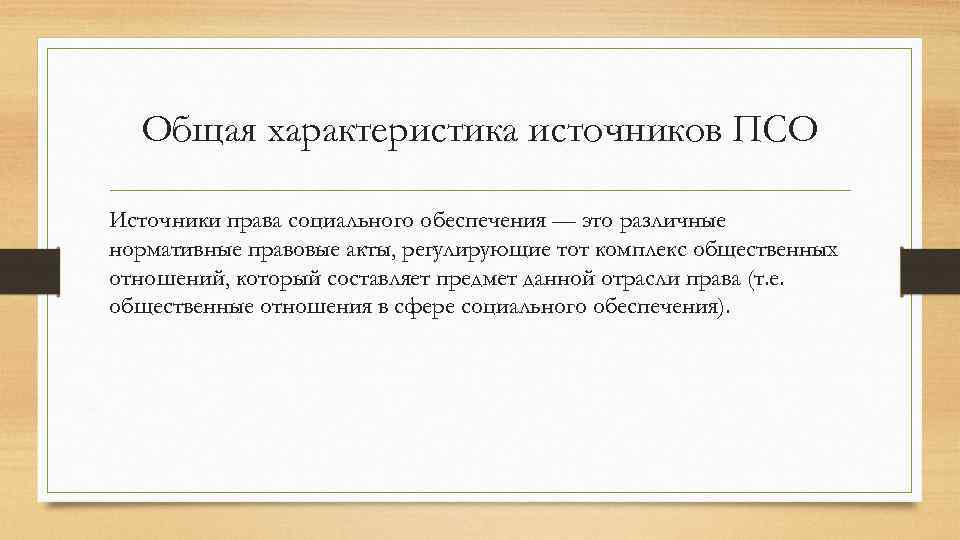 Общая характеристика источников ПСО

Источники права социального обеспечения — это различные нормативные правовые акты, регулирующие тот комплекс общественных отношений, который составляет предмет данной отрасли права (т.е. общественные отношения в сфере социального обеспечения).